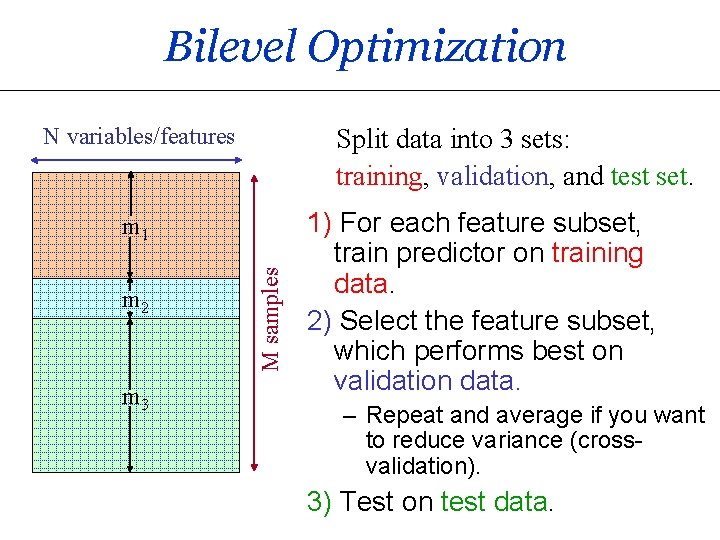 Bilevel Optimization

N variables/features

$m_1$

$m_2$

$m_3$

M samples

Split data into 3 sets: training, validation, and test set.

1) For each feature subset, train predictor on training data.

2) Select the feature subset, which performs best on validation data.

– Repeat and average if you want to reduce variance (cross-validation).

3) Test on test data.